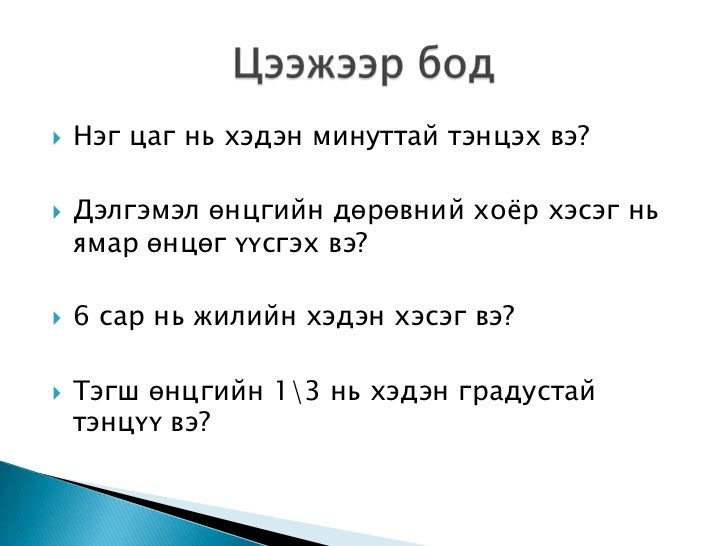 Цээжээр бод

Нэг цаг нь хэдэн минуттай тэнцэх вэ?

Дэлгэмэл өнцгийн дөрөвний хоёр хэсэг нь ямар өнцөг үүсгэх вэ?

6 сар нь жилийн хэдэн хэсэг вэ?

Тэгш өнцгийн 1\3 нь хэдэн градустай тэнцүү вэ?